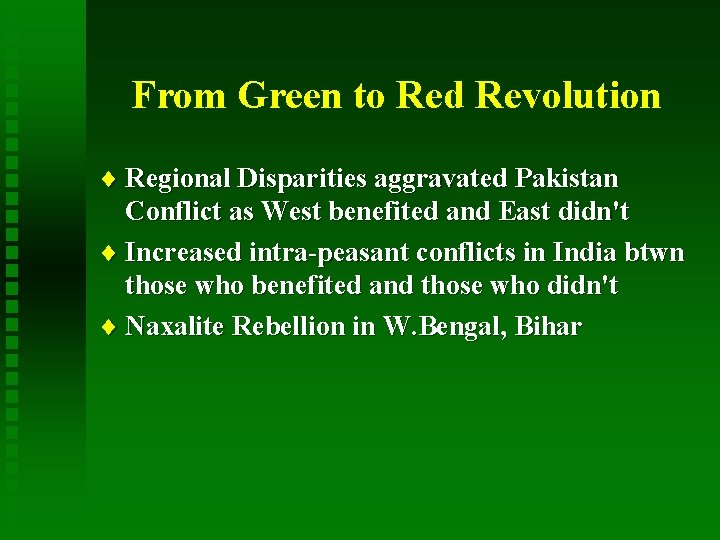 From Green to Red Revolution

♦ Regional Disparities aggravated Pakistan Conflict as West benefited and East didn't

♦ Increased intra-peasant conflicts in India btwn those who benefited and those who didn't

♦ Naxalite Rebellion in W.Bengal, Bihar